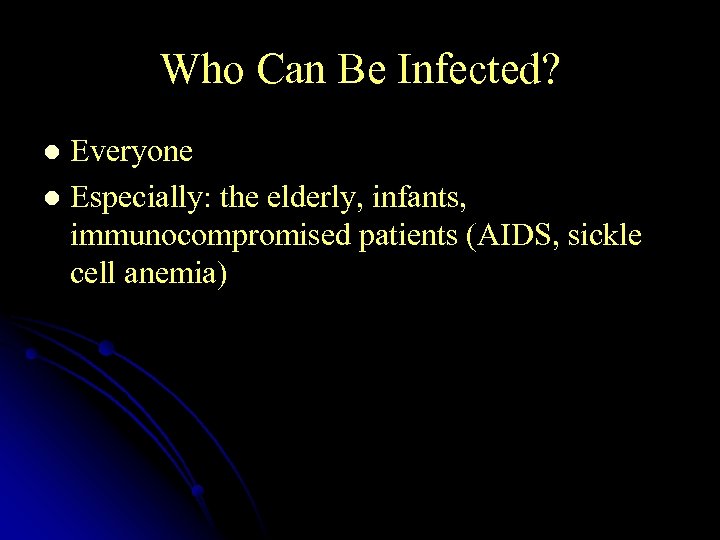 Who Can Be Infected?

- Everyone
- Especially: the elderly, infants, immunocompromised patients (AIDS, sickle cell anemia)